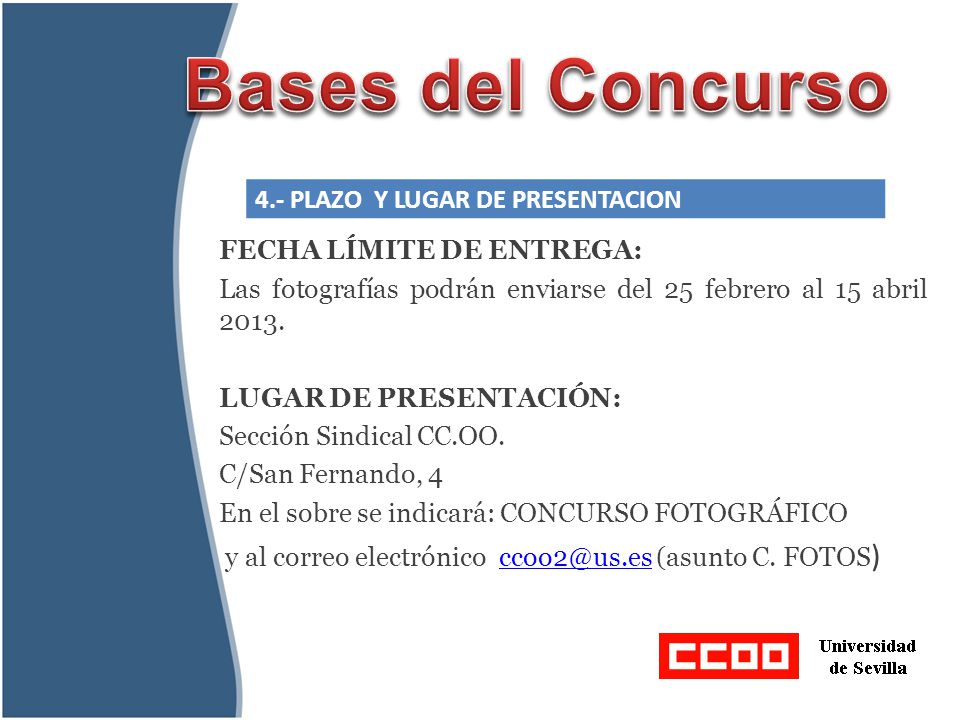 Bases del Concurso

4.- PLAZO Y LUGAR DE PRESENTACION

FECHA LÍMITE DE ENTREGA:
Las fotografías podrán enviarse del 25 febrero al 15 abril 2013.

LUGAR DE PRESENTACIÓN:
Sección Sindical CC.OO.
C/San Fernando, 4
En el sobre se indicará: CONCURSO FOTOGRÁFICO
y al correo electrónico ccoo2@us.es (asunto C. FOTOS)

CCOO

Universidad de Sevilla